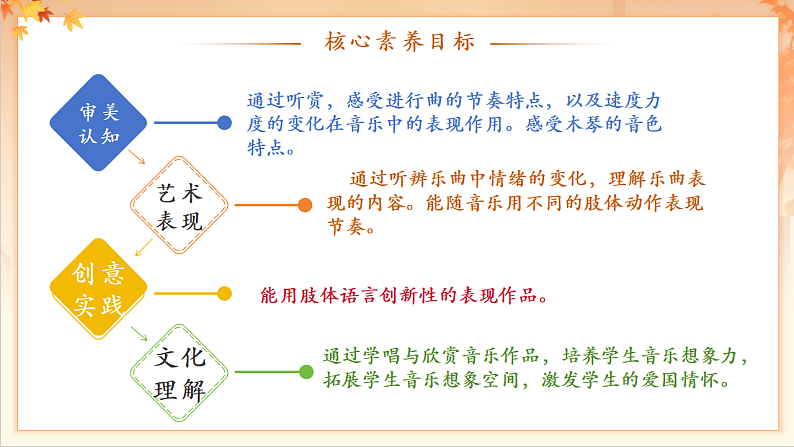 核心素养目标

审美认知

通过听赏，感受进行曲的节奏特点，以及速度力度的变化在音乐中的表现作用。感受木琴的音色特点。

艺术表现

通过听辨乐曲中情绪的变化，理解乐曲表现的内容。能随音乐用不同的肢体动作表现节奏。

创意实践

能用肢体语言创新性的表现作品。

文化理解

通过学唱与欣赏音乐作品，培养学生音乐想象力，拓展学生音乐想象空间，激发学生的爱国情怀。